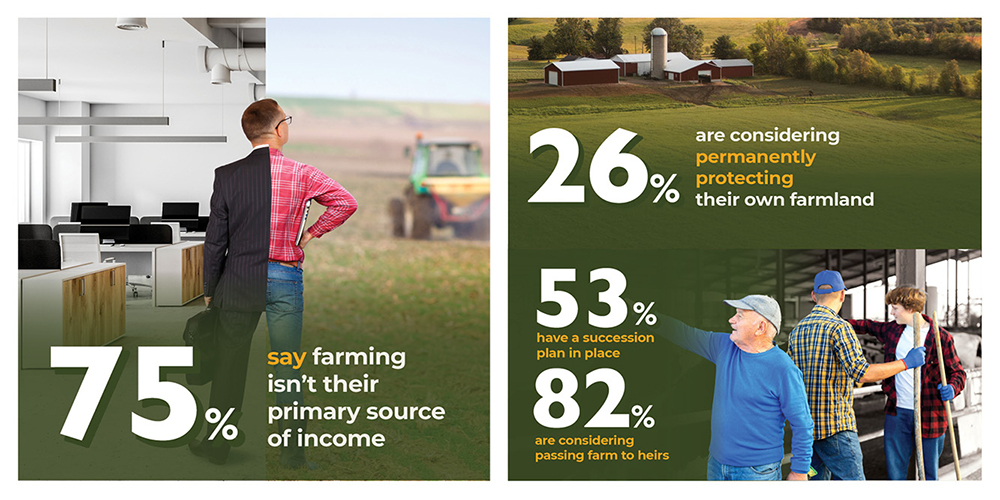 75% say farming isn't their primary source of income

26% are considering permanently protecting their own farmland

53% have a succession plan in place

82% are considering passing farm to heirs